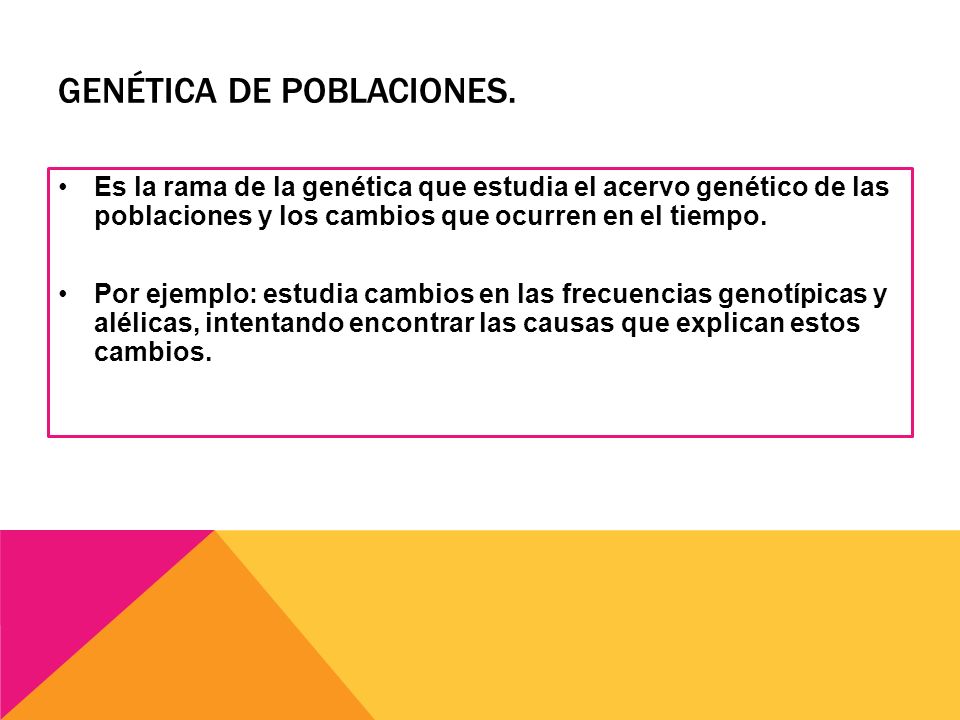 GENÉTICA DE POBLACIONES.

• Es la rama de la genética que estudia el acervo genético de las poblaciones y los cambios que ocurren en el tiempo.

• Por ejemplo: estudia cambios en las frecuencias genotípicas y alélicas, intentando encontrar las causas que explican estos cambios.